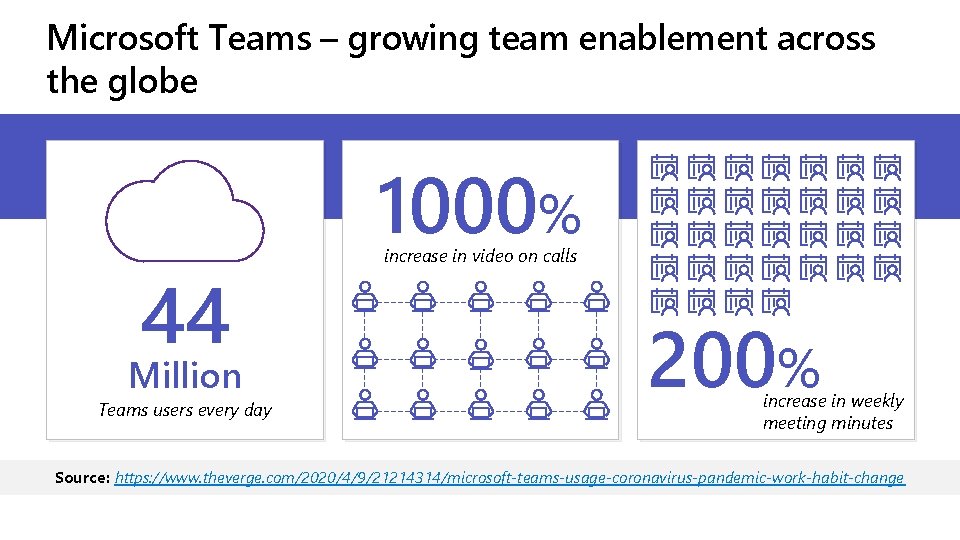 Microsoft Teams – growing team enablement across the globe

44
Million
Teams users every day

1000%
increase in video on calls

200%
increase in weekly meeting minutes

Source: https://www.theverge.com/2020/4/9/21214314/microsoft-teams-usage-coronavirus-pandemic-work-habit-change